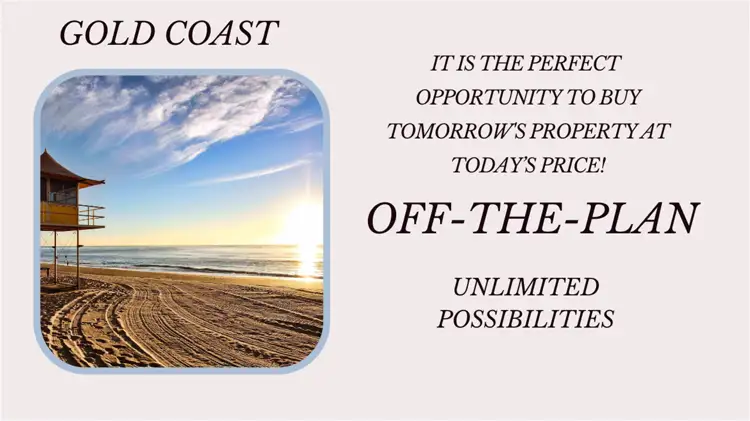 GOLD COAST

IT IS THE PERFECT OPPORTUNITY TO BUY TOMORROW'S PROPERTY AT TODAY'S PRICE!

OFF-THE-PLAN

UNLIMITED POSSIBILITIES